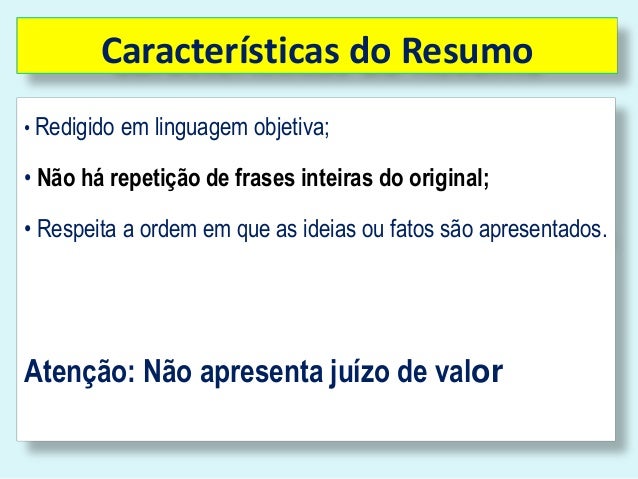 Características do Resumo

• Redigido em linguagem objetiva;

• Não há repetição de frases inteiras do original;

• Respeita a ordem em que as ideias ou fatos são apresentados.

Atenção: Não apresenta juízo de valor